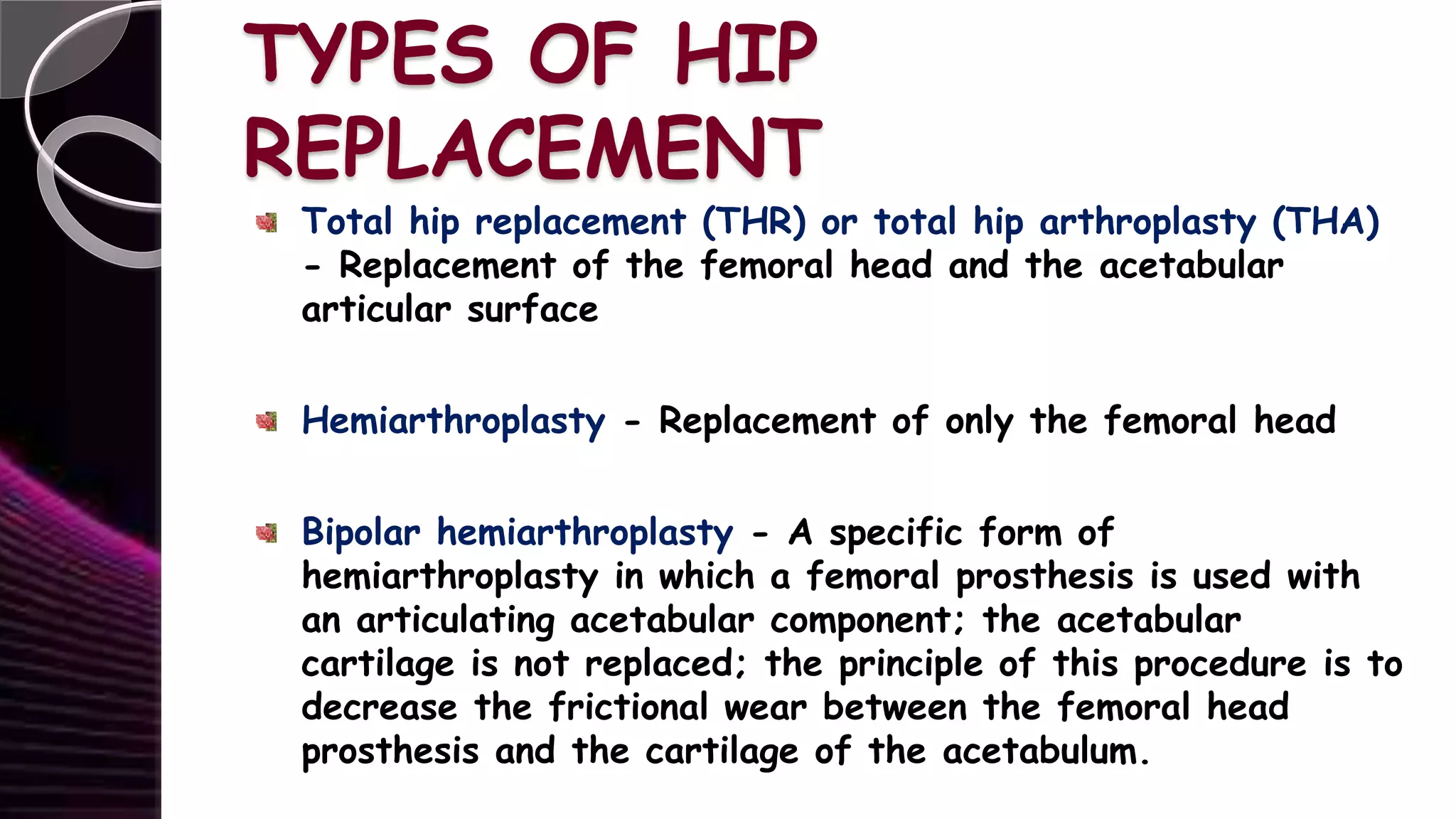 TYPES OF HIP REPLACEMENT

Total hip replacement (THR) or total hip arthroplasty (THA) - Replacement of the femoral head and the acetabular articular surface

Hemiarthroplasty - Replacement of only the femoral head

Bipolar hemiarthroplasty - A specific form of hemiarthroplasty in which a femoral prosthesis is used with an articulating acetabular component; the acetabular cartilage is not replaced; the principle of this procedure is to decrease the frictional wear between the femoral head prosthesis and the cartilage of the acetabulum.